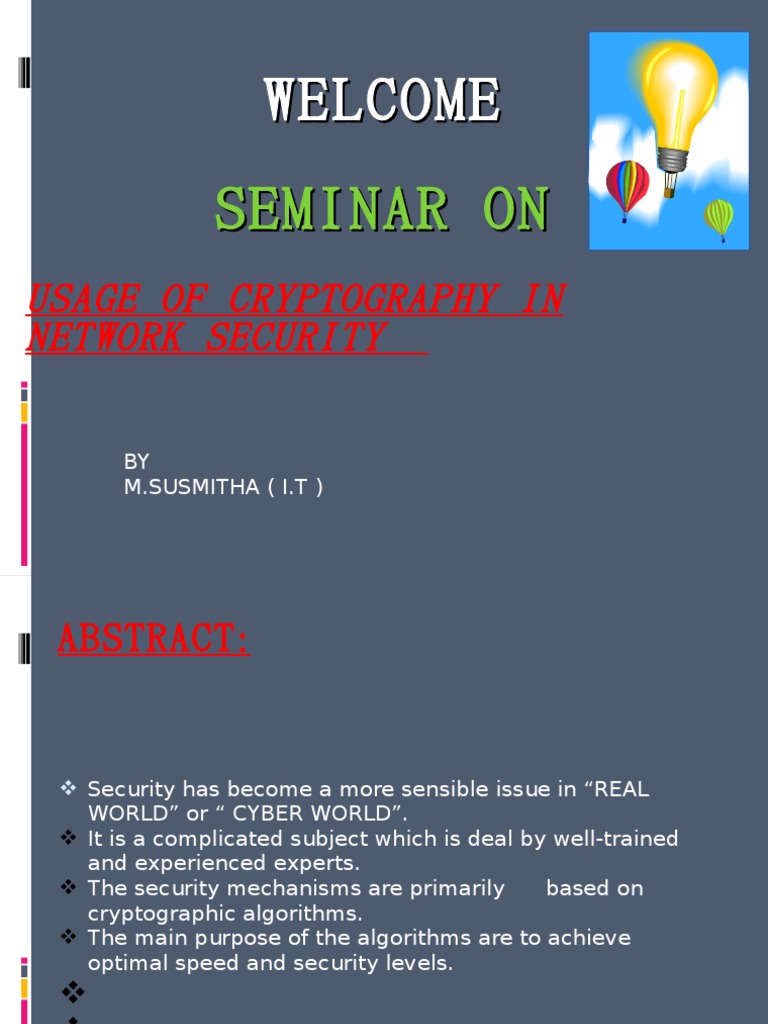 WELCOME

SEMINAR ON

USAGE OF CRYPTOGRAPHY IN NETWORK SECURITY

BY
M.SUSMITHA ( I.T )

ABSTRACT:

❖ Security has become a more sensible issue in “REAL WORLD” or “ CYBER WORLD”.
❖ It is a complicated subject which is deal by well-trained and experienced experts.
❖ The security mechanisms are primarily based on cryptographic algorithms.
❖ The main purpose of the algorithms are to achieve optimal speed and security levels.
❖